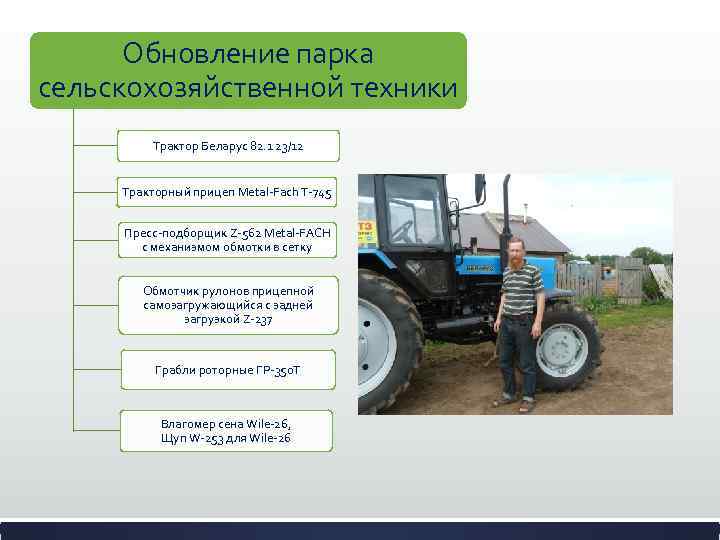 Обновление парка сельскохозяйственной техники

Трактор Беларус 82.1 23/12

Тракторный прицеп Metal-Fach T-745

Пресс-подборщик Z-562 Metal-FACH с механизмом обмотки в сетку

Обмотчик рулонов прицепной самозагружающийся с задней загрузкой Z-237

Грабли роторные ГР-350Т

Влагомер сена Wile-26, Щуп W-253 для Wile-26

ТЗ

БЕЛАРУС